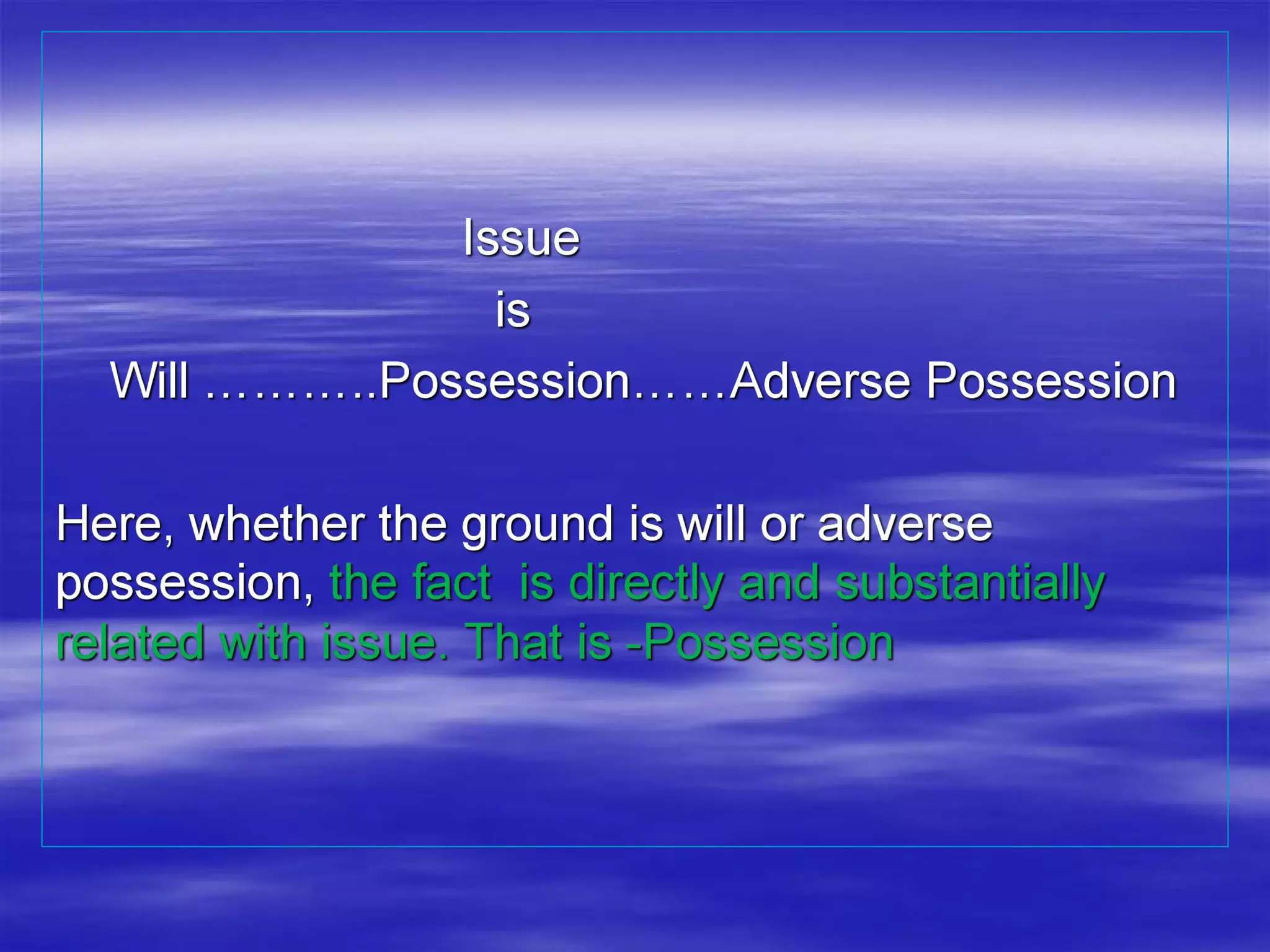 Issue
is
Will ………..Possession……Adverse Possession

Here, whether the ground is will or adverse possession, the fact is directly and substantially related with issue. That is -Possession